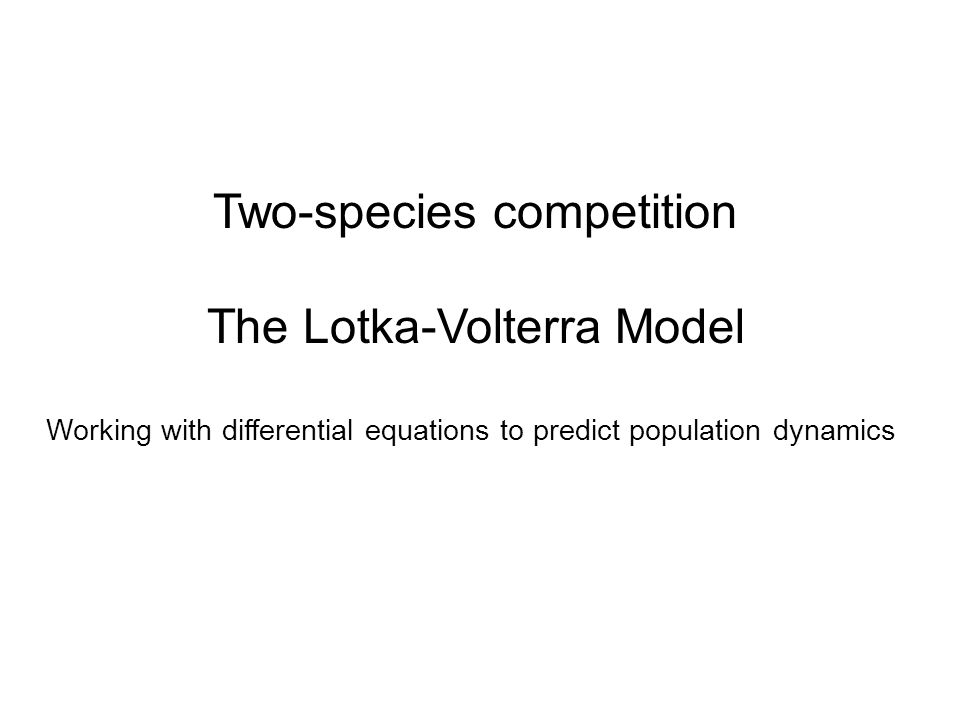 Two-species competition

The Lotka-Volterra Model

Working with differential equations to predict population dynamics